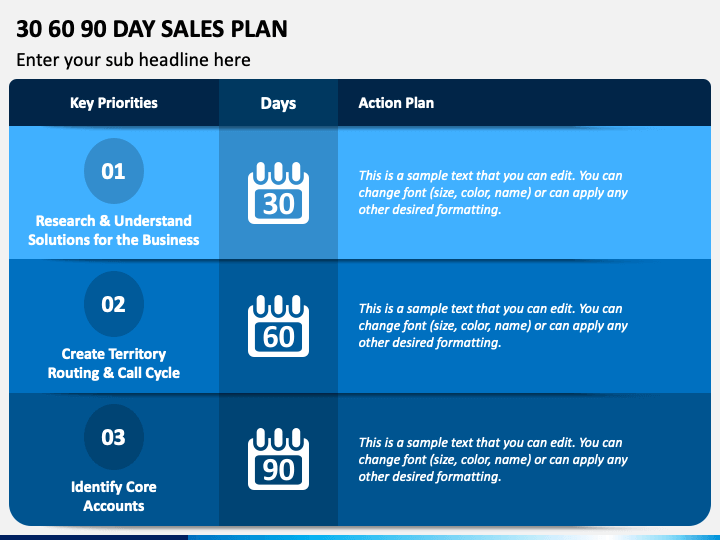 30 60 90 DAY SALES PLAN

Enter your sub headline here

| Key Priorities | Days | Action Plan |
|---|---|---|
| 01 Research & Understand Solutions for the Business | 30 | This is a sample text that you can edit. You can change font (size, color, name) or can apply any other desired formatting. |
| 02 Create Territory Routing & Call Cycle | 60 | This is a sample text that you can edit. You can change font (size, color, name) or can apply any other desired formatting. |
| 03 Identify Core Accounts | 90 | This is a sample text that you can edit. You can change font (size, color, name) or can apply any other desired formatting. |